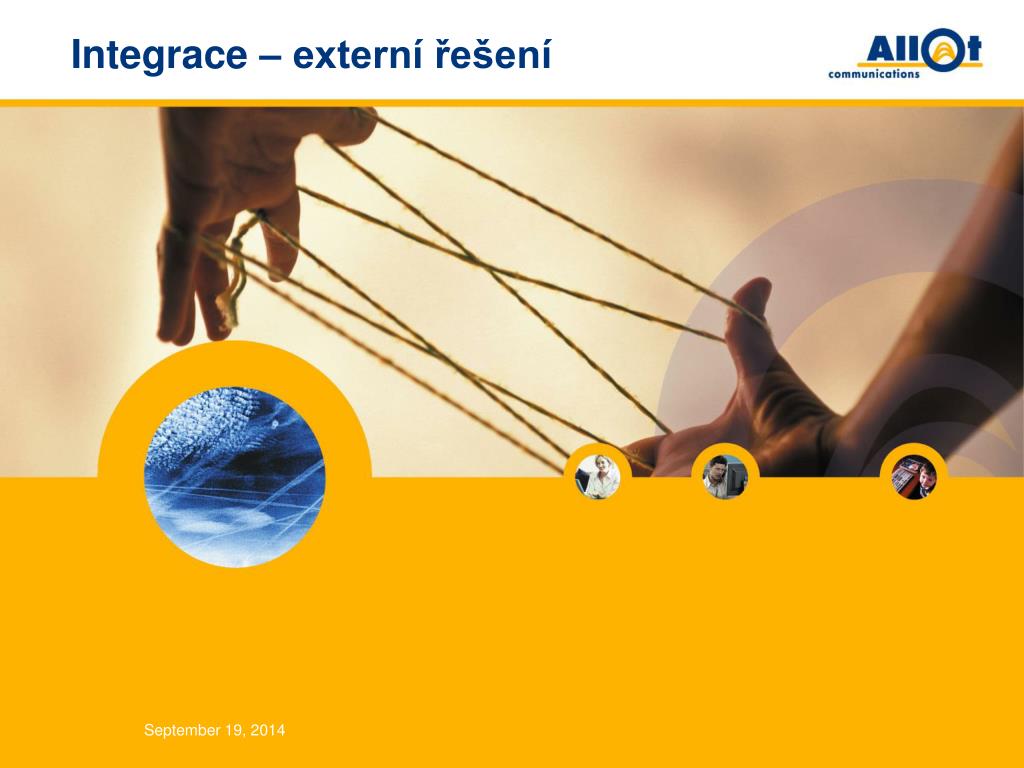 Integrace – externí řešení

Allot communications

September 19, 2014